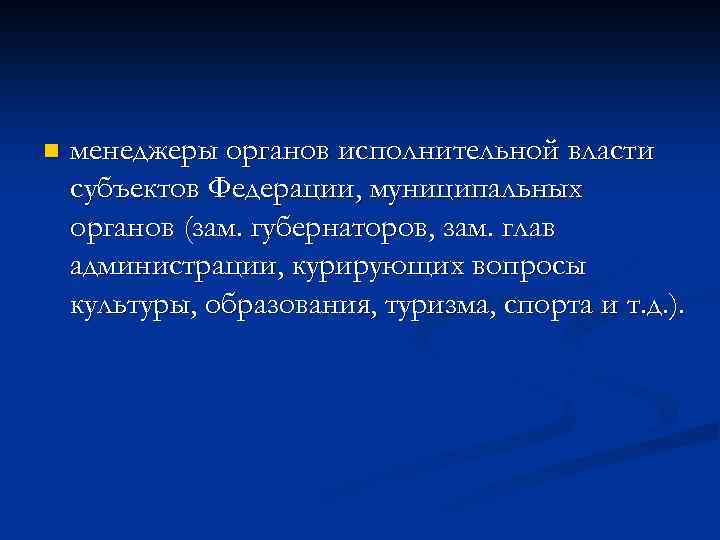 менеджеры органов исполнительной власти субъектов Федерации, муниципальных органов (зам. губернаторов, зам. глав администрации, курирующих вопросы культуры, образования, туризма, спорта и т.д.).